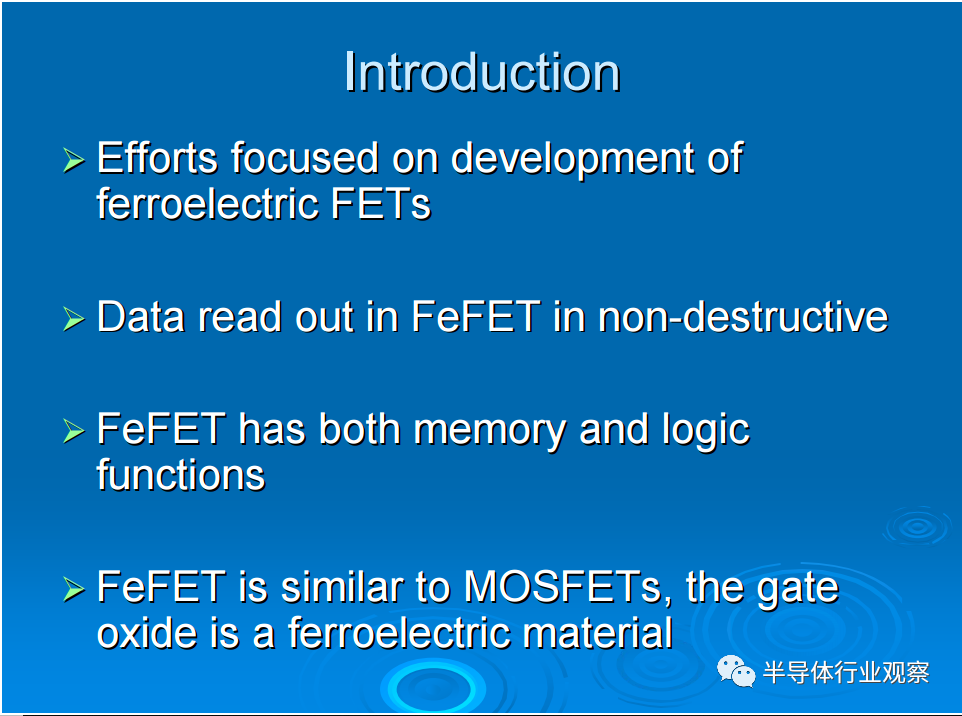 Introduction

➢ Efforts focused on development of ferroelectric FETs

➢ Data read out in FeFET in non-destructive

➢ FeFET has both memory and logic functions

➢ FeFET is similar to MOSFETs, the gate oxide is a ferroelectric material

半导体行业观察